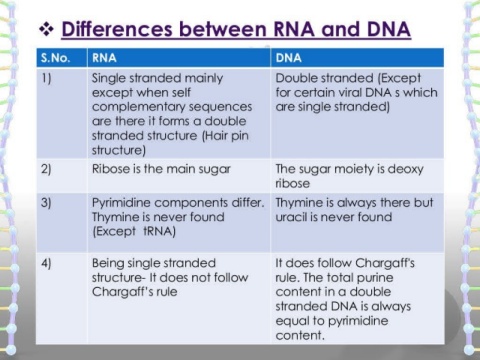 ❖ Differences between RNA and DNA

| S.No. | RNA | DNA |
|---|---|---|
| 1) | Single stranded mainly except when self complementary sequences are there it forms a double stranded structure (Hair pin structure) | Double stranded (Except for certain viral DNA s which are single stranded) |
| 2) | Ribose is the main sugar | The sugar moiety is deoxy ribose |
| 3) | Pyrimidine components differ. Thymine is never found (Except tRNA) | Thymine is always there but uracil is never found |
| 4) | Being single stranded structure- It does not follow Chargaff's rule | It does follow Chargaff's rule. The total purine content in a double stranded DNA is always equal to pyrimidine content. |